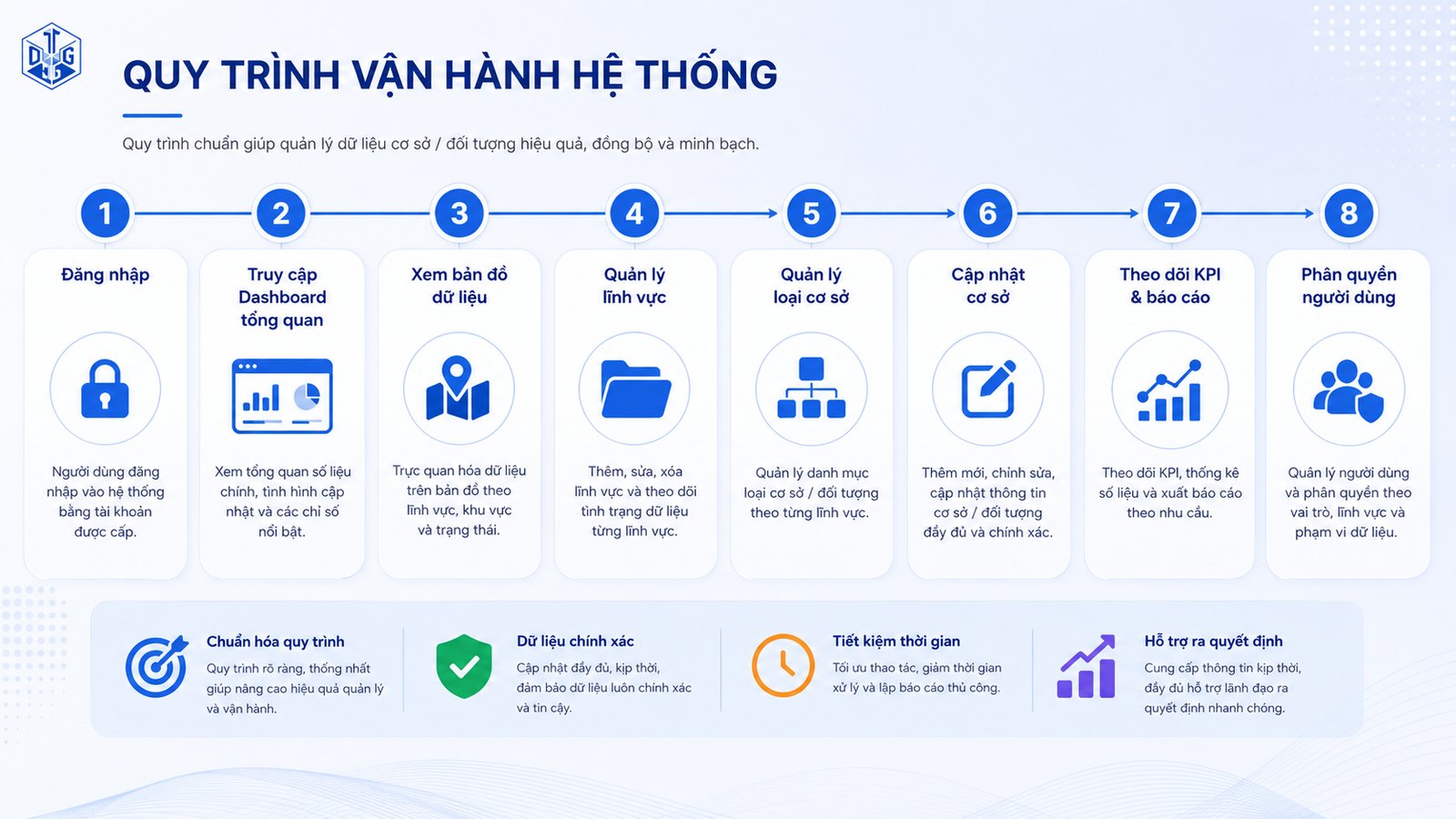 DTG

QUY TRÌNH VẬN HÀNH HỆ THỐNG

Quy trình chuẩn giúp quản lý dữ liệu cơ sở / đối tượng hiệu quả, đồng bộ và minh bạch.

1
Đăng nhập
Người dùng đăng nhập vào hệ thống bằng tài khoản được cấp.

2
Truy cập Dashboard tổng quan
Xem tổng quan số liệu chính, tình hình cập nhật và các chỉ số nổi bật.

3
Xem bản đồ dữ liệu
Trực quan hóa dữ liệu trên bản đồ theo lĩnh vực, khu vực và trạng thái.

4
Quản lý lĩnh vực
Thêm, sửa, xóa lĩnh vực và theo dõi tình trạng dữ liệu từng lĩnh vực.

5
Quản lý loại cơ sở
Quản lý danh mục loại cơ sở / đối tượng theo từng lĩnh vực.

6
Cập nhật cơ sở
Thêm mới, chỉnh sửa, cập nhật thông tin cơ sở / đối tượng đầy đủ và chính xác.

7
Theo dõi KPI & báo cáo
Theo dõi KPI, thống kê số liệu và xuất báo cáo theo nhu cầu.

8
Phân quyền người dùng
Quản lý người dùng và phân quyền theo vai trò, lĩnh vực và phạm vi dữ liệu.

Chuẩn hóa quy trình
Quy trình rõ ràng, thống nhất giúp nâng cao hiệu quả quản lý và vận hành.

Dữ liệu chính xác
Cập nhật đầy đủ, kịp thời, đảm bảo dữ liệu luôn chính xác và tin cậy.

Tiết kiệm thời gian
Tối ưu thao tác, giảm thời gian xử lý và lập báo cáo thủ công.

Hỗ trợ ra quyết định
Cung cấp thông tin kịp thời, đầy đủ hỗ trợ lãnh đạo ra quyết định nhanh chóng.